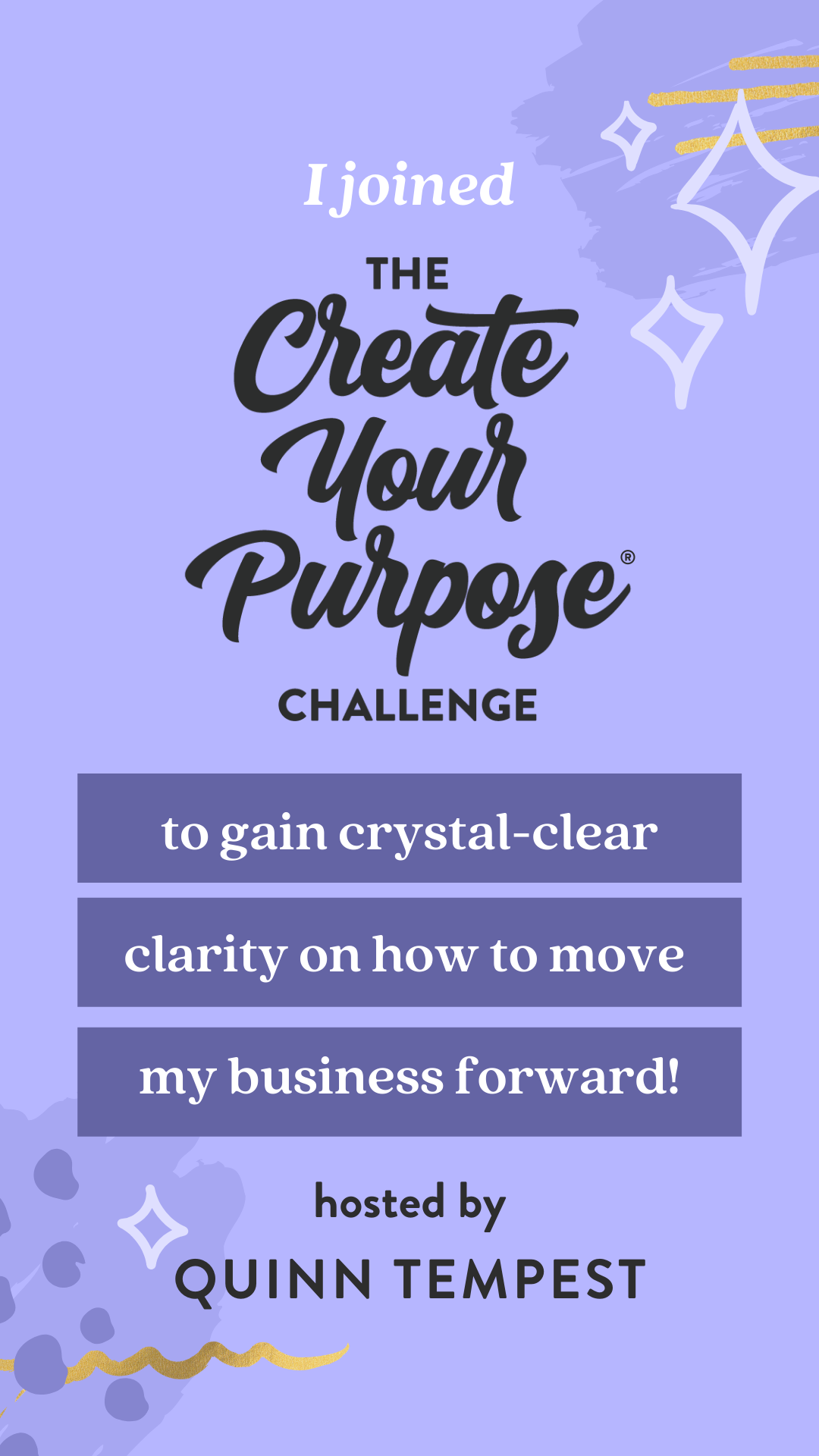 I joined

THE Create Your Purpose® CHALLENGE

to gain crystal-clear

clarity on how to move

my business forward!

hosted by

QUINN TEMPEST